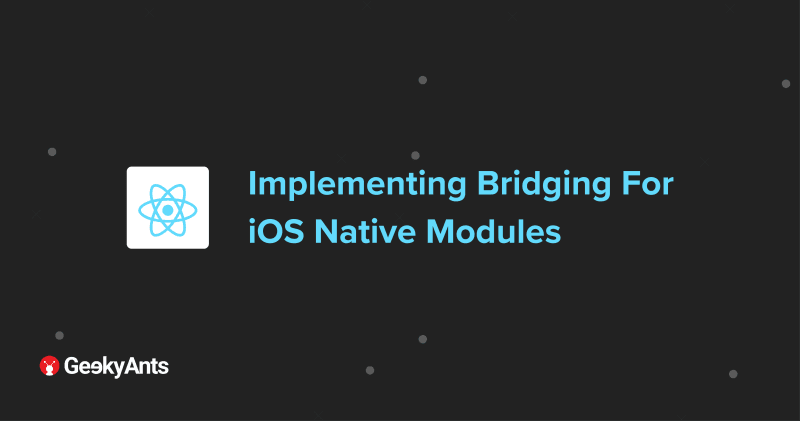 Implementing Bridging For iOS Native Modules

GeekyAnts